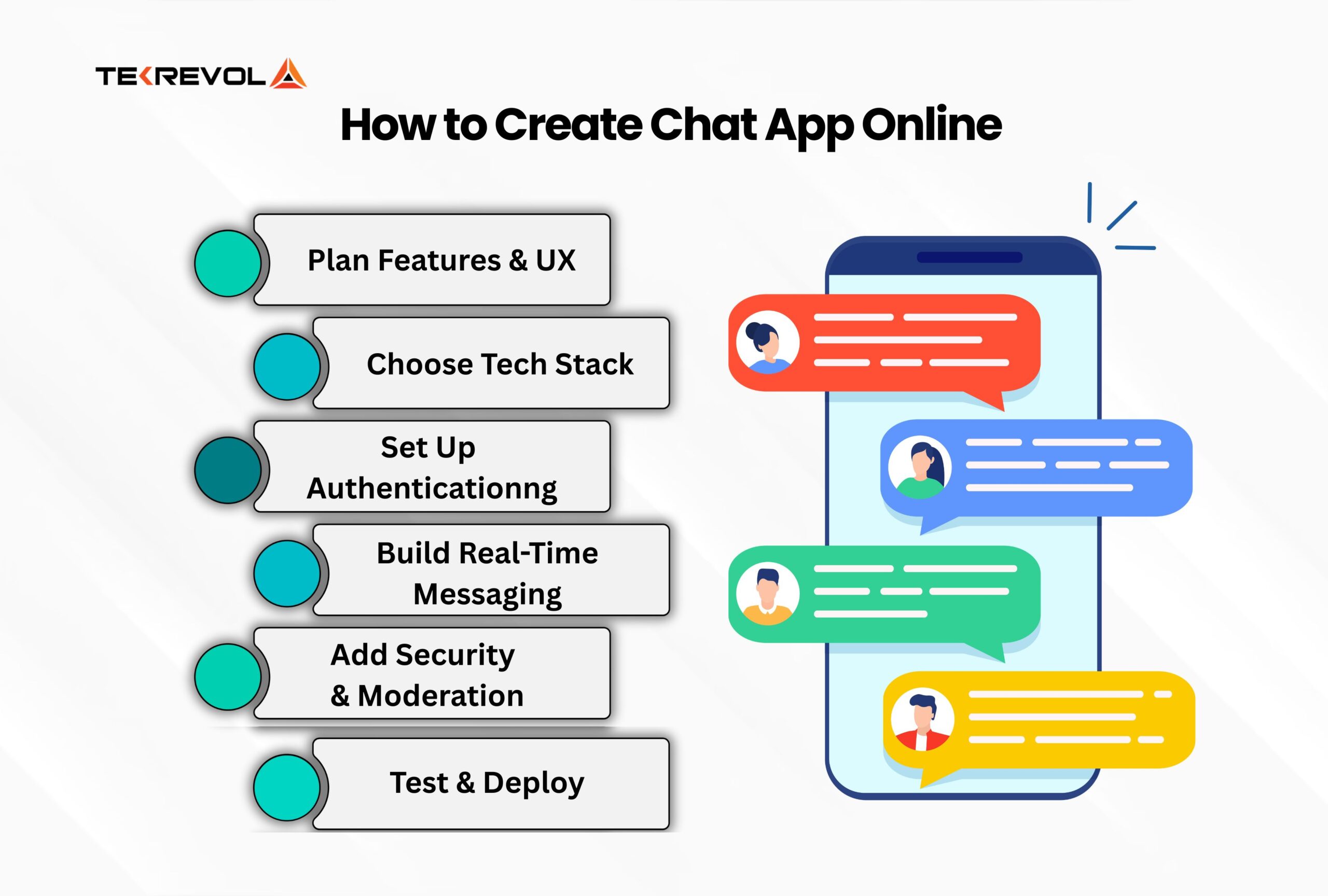 TEKREVOL

How to Create Chat App Online

Plan Features & UX

Choose Tech Stack

Set Up Authenticationng

Build Real-Time Messaging

Add Security & Moderation

Test & Deploy